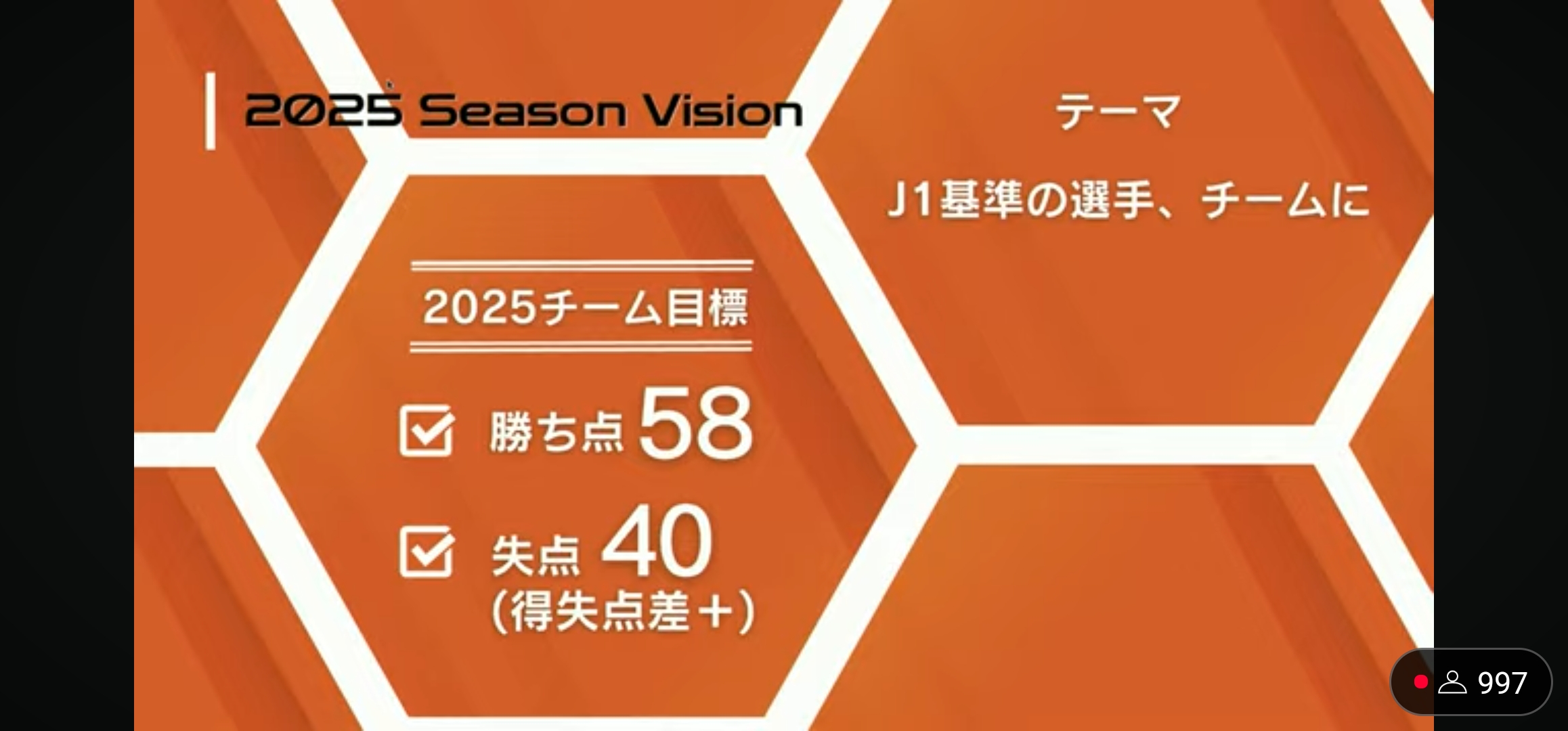 2025 Season Vision

テーマ

J1基準の選手、チームに

2025チーム目標

勝ち点 58

失点 40
(得失点差+)

997